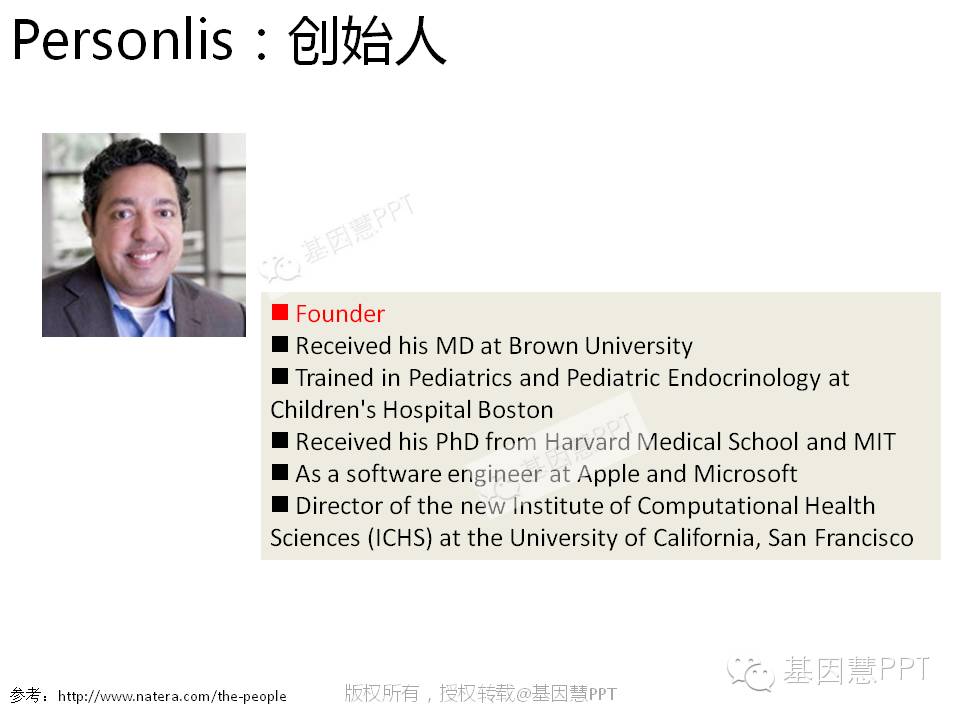 Personlis：创始人

基因慧PPT

■ Founder
■ Received his MD at Brown University
■ Trained in Pediatrics and Pediatric Endocrinology at Children's Hospital Boston
■ Received his PhD from Harvard Medical School and MIT
■ As a software engineer at Apple and Microsoft
■ Director of the new Institute of Computational Health Sciences (ICHS) at the University of California, San Francisco

基因慧PPT

参考：http://www.natera.com/the-people

版权所有，授权转载@基因慧PPT

基因慧PPT